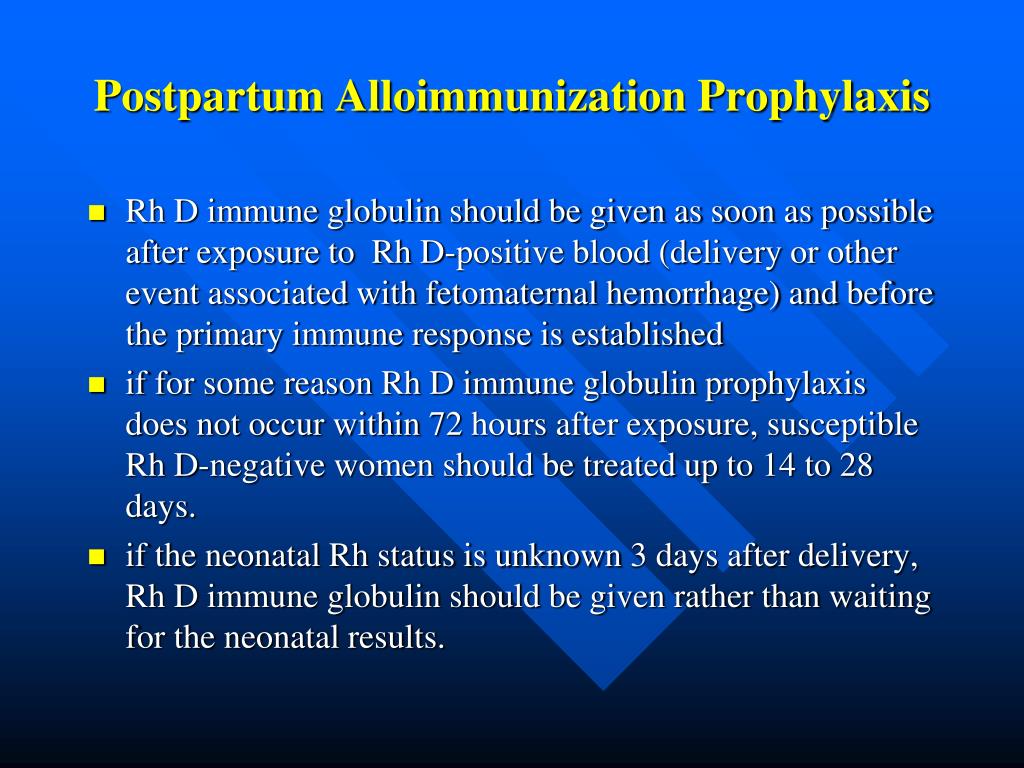 Postpartum Alloimmunization Prophylaxis

- Rh D immune globulin should be given as soon as possible after exposure to Rh D-positive blood (delivery or other event associated with fetomaternal hemorrhage) and before the primary immune response is established
- if for some reason Rh D immune globulin prophylaxis does not occur within 72 hours after exposure, susceptible Rh D-negative women should be treated up to 14 to 28 days.
- if the neonatal Rh status is unknown 3 days after delivery, Rh D immune globulin should be given rather than waiting for the neonatal results.